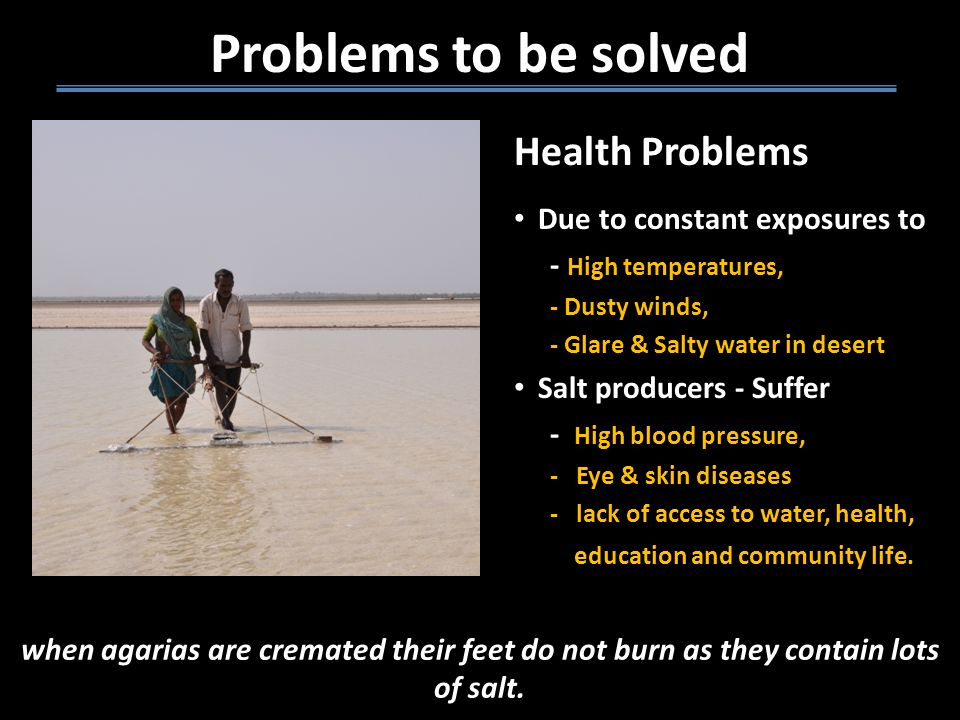 Problems to be solved

Health Problems

• Due to constant exposures to

- High temperatures,

- Dusty winds,

- Glare & Salty water in desert

• Salt producers - Suffer

- High blood pressure,

- Eye & skin diseases

- lack of access to water, health, education and community life.

when agarias are cremated their feet do not burn as they contain lots of salt.